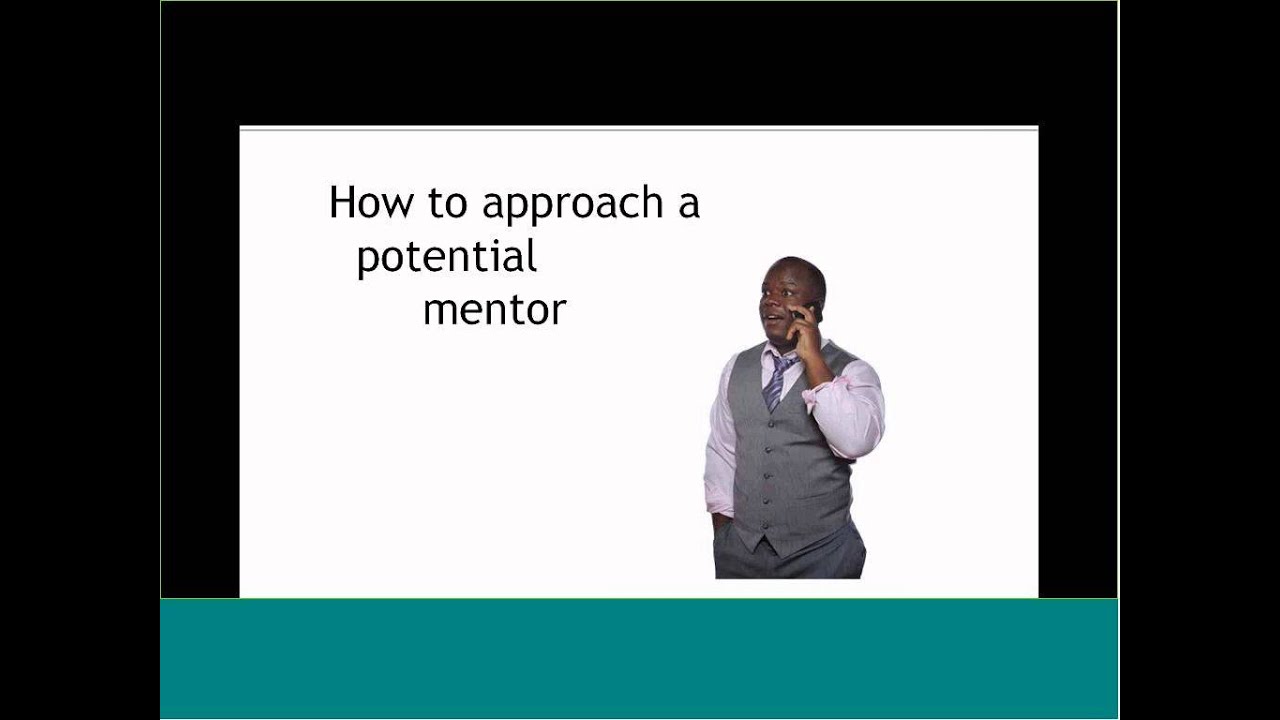 How to approach a potential mentor